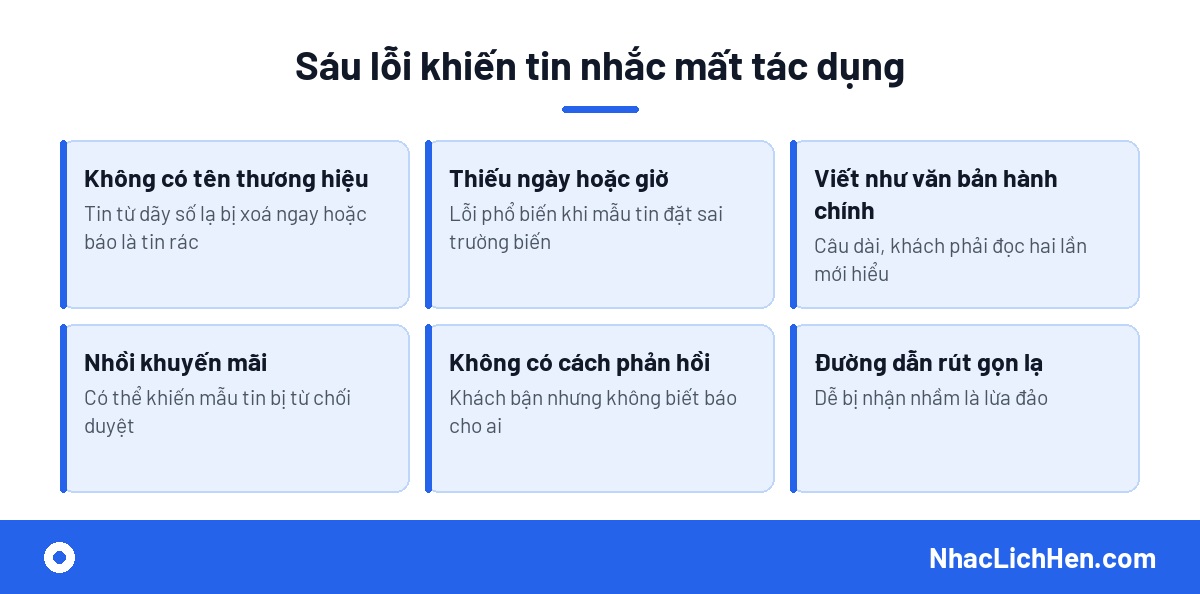 Sáu lỗi khiến tin nhắc mất tác dụng

Không có tên thương hiệu
Tin từ dãy số lạ bị xoá ngay hoặc báo là tin rác

Thiếu ngày hoặc giờ
Lỗi phổ biến khi mẫu tin đặt sai trường biến

Viết như văn bản hành chính
Câu dài, khách phải đọc hai lần mới hiểu

Nhồi khuyến mãi
Có thể khiến mẫu tin bị từ chối duyệt

Không có cách phản hồi
Khách bận nhưng không biết báo cho ai

Đường dẫn rút gọn lạ
Dễ bị nhận nhầm là lừa đảo

NhacLichHen.com